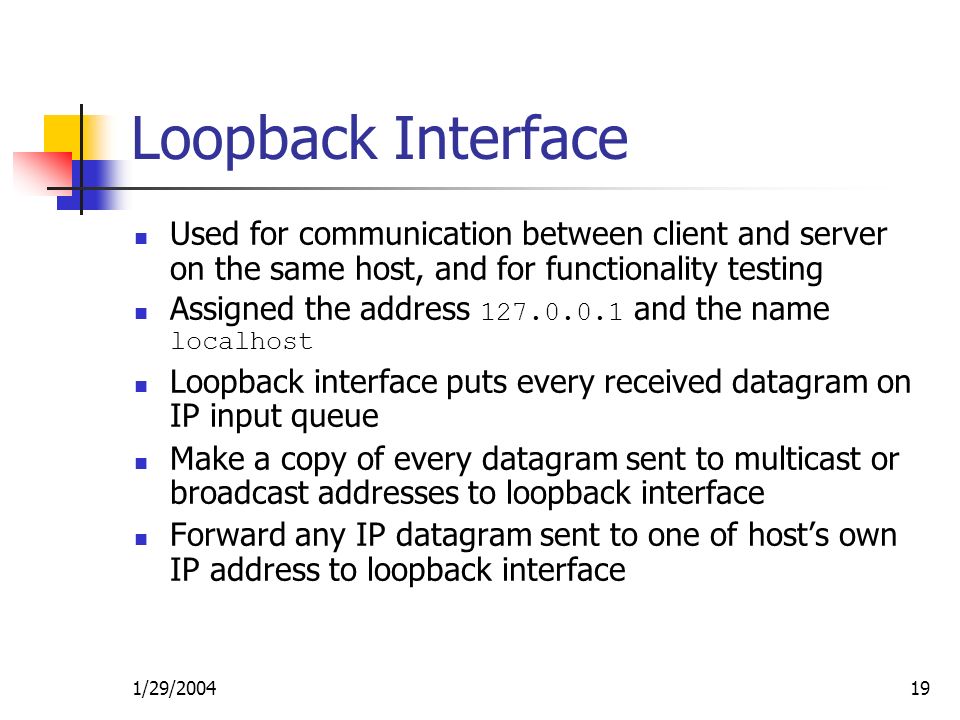 Loopback Interface

- Used for communication between client and server on the same host, and for functionality testing
- Assigned the address 127.0.0.1 and the name localhost
- Loopback interface puts every received datagram on IP input queue
- Make a copy of every datagram sent to multicast or broadcast addresses to loopback interface
- Forward any IP datagram sent to one of host's own IP address to loopback interface

1/29/2004

19